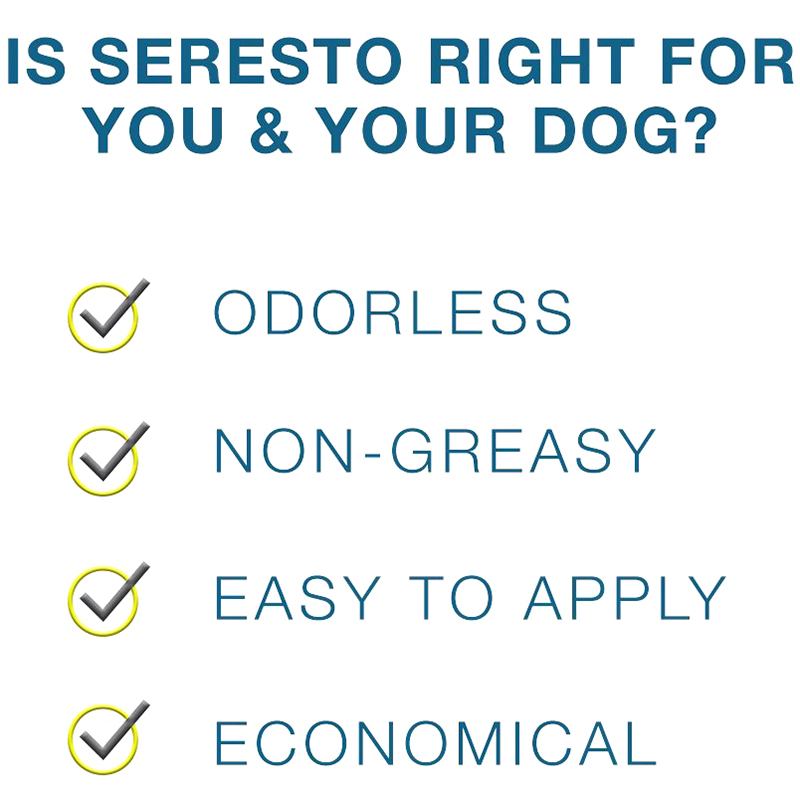 IS SERESTO RIGHT FOR YOU & YOUR DOG?

ODORLESS

NON-GREASY

EASY TO APPLY

ECONOMICAL